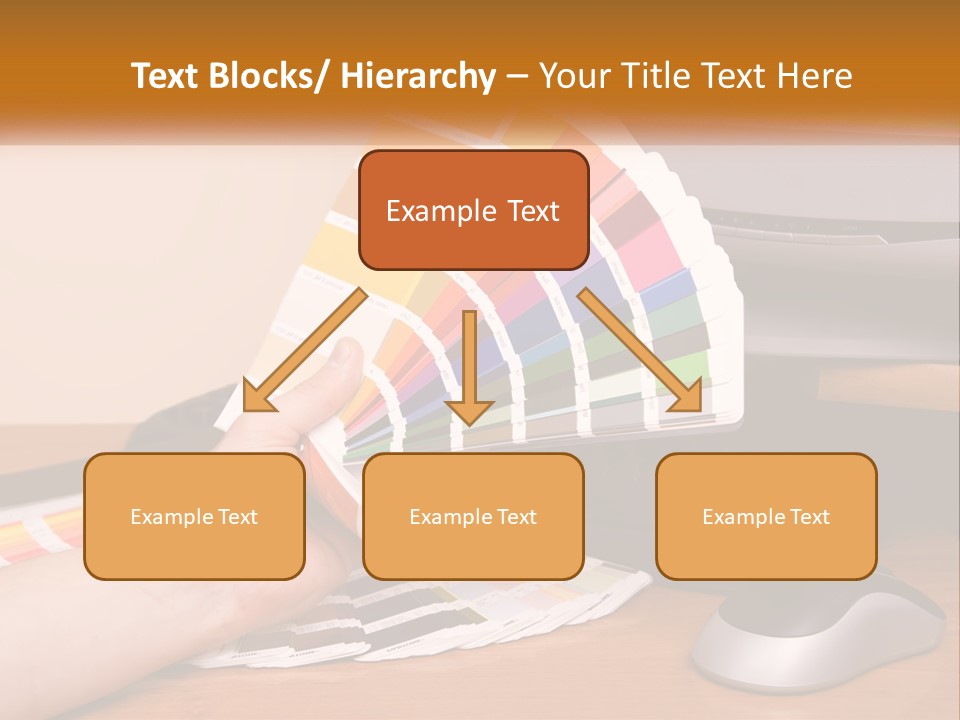 Text Blocks/ Hierarchy – Your Title Text Here

Example Text

Example Text

Example Text

Example Text